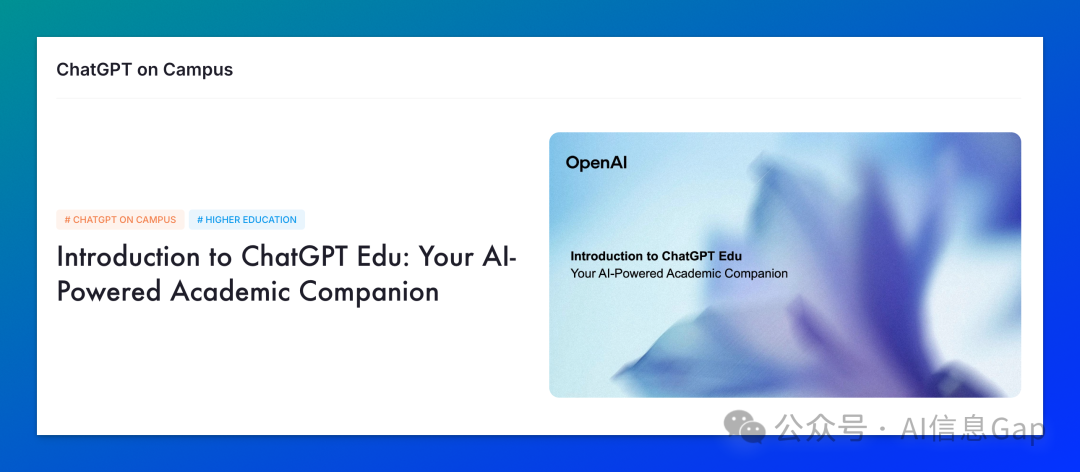 ChatGPT on Campus

# CHATGPT ON CAMPUS # HIGHER EDUCATION

Introduction to ChatGPT Edu: Your AI-Powered Academic Companion

OpenAI

Introduction to ChatGPT Edu
Your AI-Powered Academic Companion

公众号 · AI信息Gap